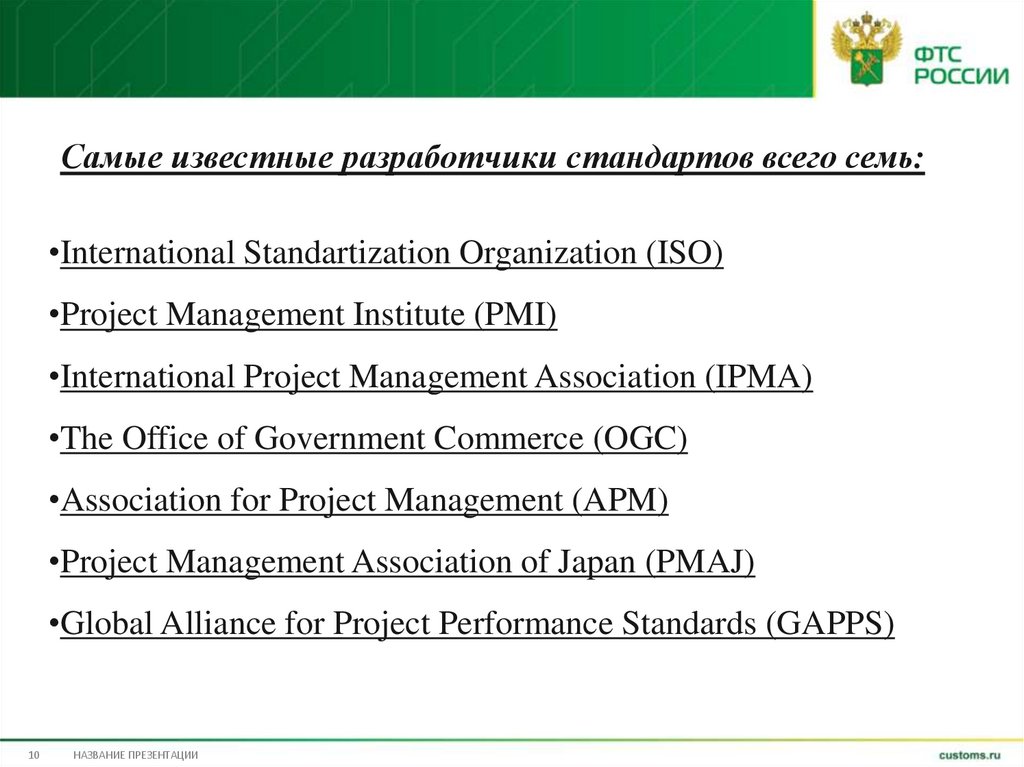 ФТС РОССИИ

Самые известные разработчики стандартов всего семь:

•International Standartization Organization (ISO)

•Project Management Institute (PMI)

•International Project Management Association (IPMA)

•The Office of Government Commerce (OGC)

•Association for Project Management (APM)

•Project Management Association of Japan (PMAJ)

•Global Alliance for Project Performance Standards (GAPPS)

10 НАЗВАНИЕ ПРЕЗЕНТАЦИИ

customs.ru